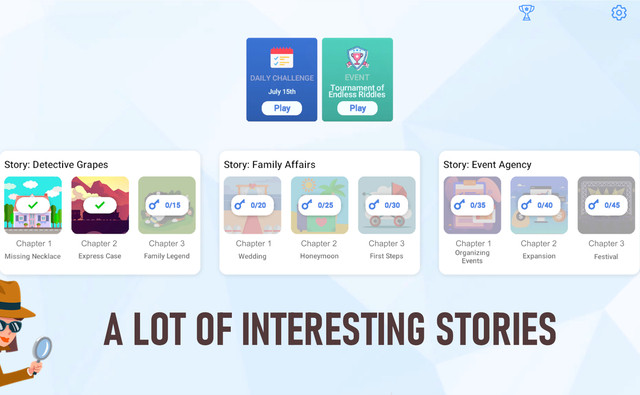 DAILY CHALLENGE
July 15th
Play

EVENT
Tournament of Endless Riddles
Play

Story: Detective Grapes
Chapter 1
Missing Necklace
Chapter 2
Express Case
0/15
Chapter 3
Family Legend

Story: Family Affairs
0/20
Chapter 1
Wedding
0/25
Chapter 2
Honeymoon
0/30
Chapter 3
First Steps

Story: Event Agency
0/35
Chapter 1
Organizing Events
0/40
Chapter 2
Expansion
0/45
Chapter 3
Festival

A LOT OF INTERESTING STORIES